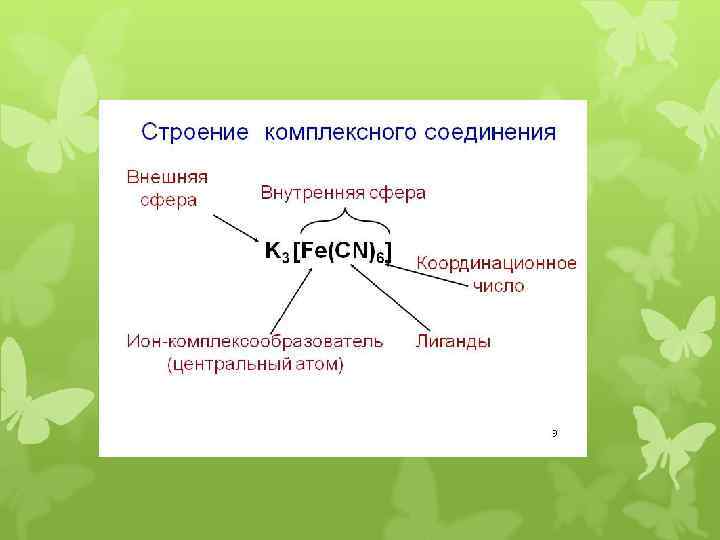 Строение комплексного соединения

Внешняя сфера

Внутренняя сфера

$K_3[Fe(CN)_6]$

Координационное число

Ион-комплексообразователь (центральный атом)

Лиганды

9